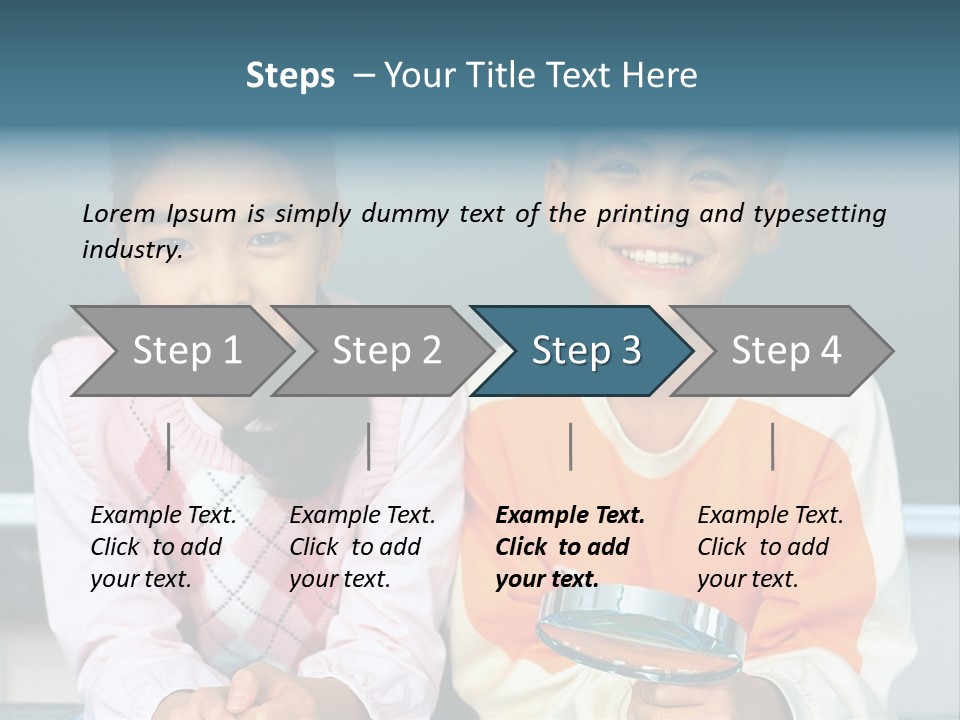 Steps – Your Title Text Here

Lorem Ipsum is simply dummy text of the printing and typesetting industry.

Step 1

Step 2

Step 3

Step 4

Example Text. Click to add your text.

Example Text. Click to add your text.

Example Text. Click to add your text.

Example Text. Click to add your text.